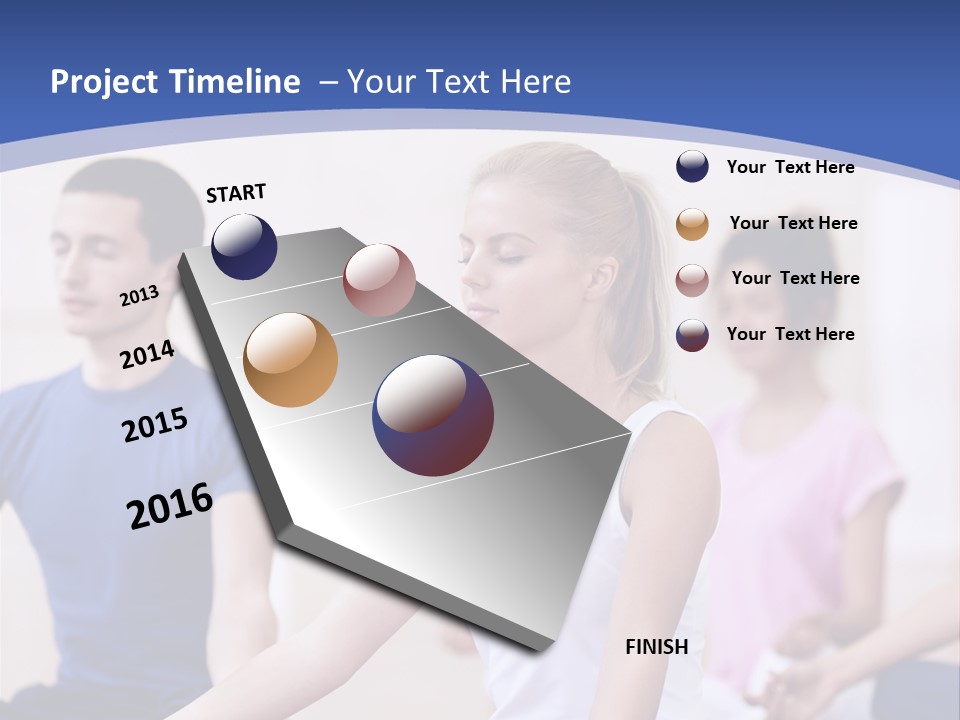 Project Timeline – Your Text Here

START

2013

2014

2015

2016

FINISH

Your Text Here

Your Text Here

Your Text Here

Your Text Here